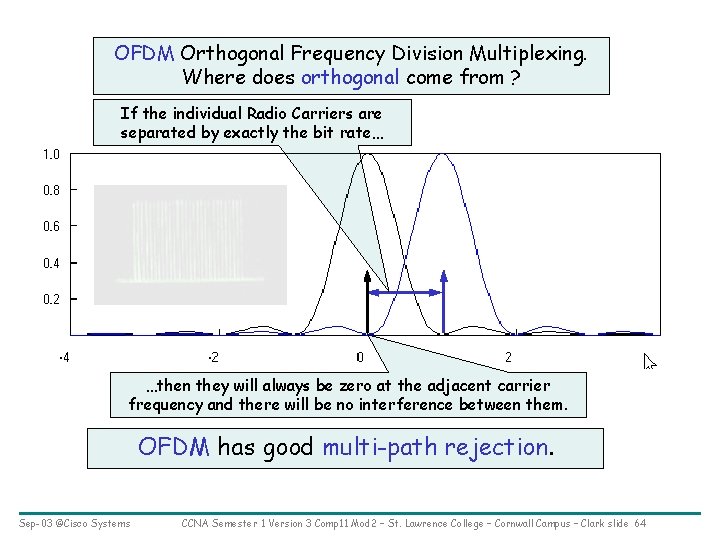 OFDM Orthogonal Frequency Division Multiplexing.
Where does orthogonal come from ?

If the individual Radio Carriers are separated by exactly the bit rate...

1.0
0.8
0.6
0.4
0.2

-4
-2
0
2

...then they will always be zero at the adjacent carrier frequency and there will be no interference between them.

OFDM has good multi-path rejection.

Sep-03 @Cisco Systems CCNA Semester 1 Version 3 Comp11 Mod 2 – St. Lawrence College – Cornwall Campus – Clark slide 64